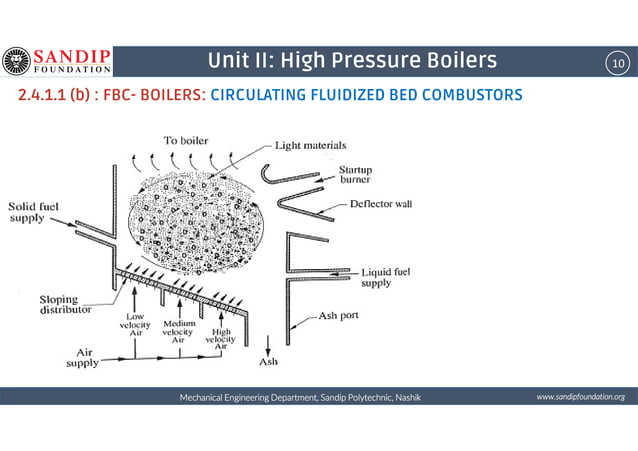 SANDIP FOUNDATION

Unit II: High Pressure Boilers

10

2.4.1.1 (b) : FBC- BOILERS: CIRCULATING FLUIDIZED BED COMBUSTORS

To boiler

Light materials

Startup burner

Deflector wall

Solid fuel supply

Liquid fuel supply

Sloping distributor

Low velocity Air

Medium velocity Air

High velocity Air

Ash port

Air supply

Ash

Mechanical Engineering Department, Sandip Polytechnic, Nashik

www.sandipfoundation.org